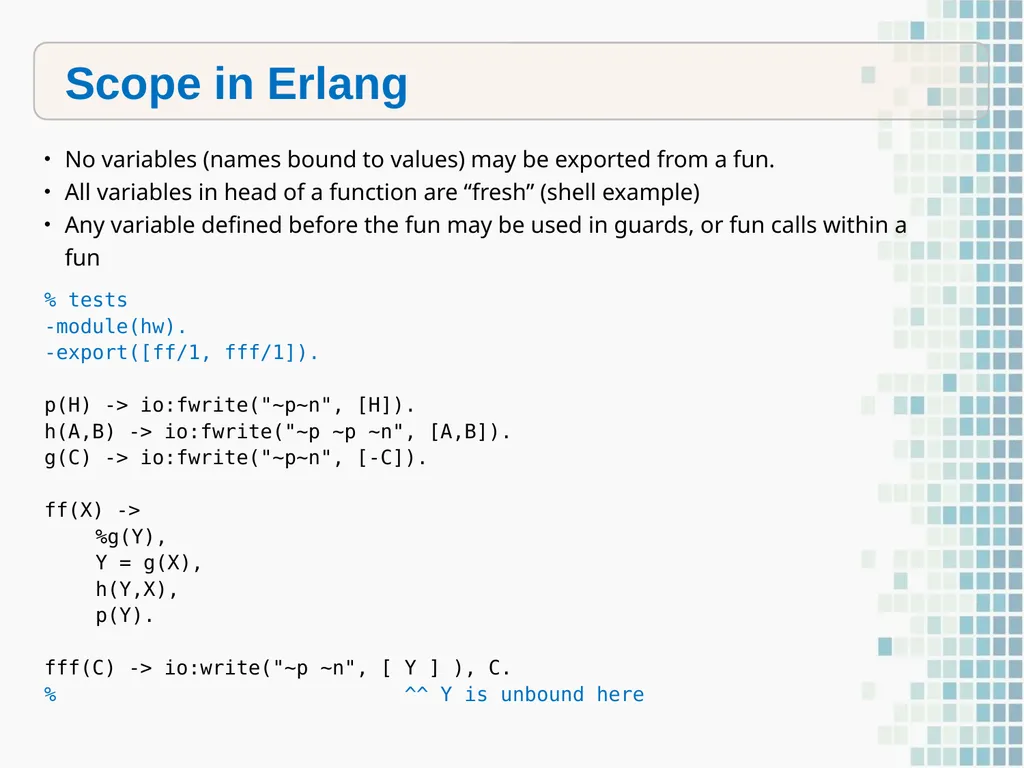 Scope in Erlang

• No variables (names bound to values) may be exported from a fun.
• All variables in head of a function are “fresh” (shell example)
• Any variable defined before the fun may be used in guards, or fun calls within a fun

% tests
-module(hw).
-export([ff/1, fff/1]).

p(H) -> io:fwrite("~p~n", [H]).
h(A,B) -> io:fwrite("~p ~p ~n", [A,B]).
g(C) -> io:fwrite("~p~n", [-C]).

ff(X) ->
    %g(Y),
    Y = g(X),
    h(Y,X),
    p(Y).

fff(C) -> io:write("~p ~n", [ Y ] ), C.
%                              ^^ Y is unbound here